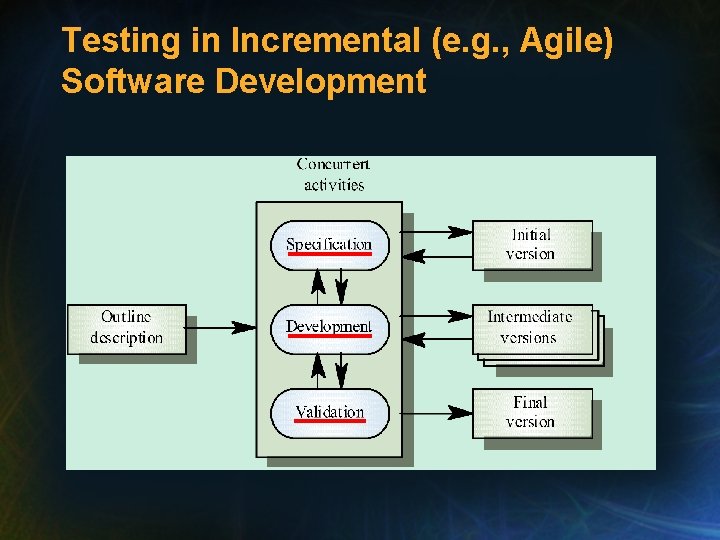 Testing in Incremental (e.g., Agile) Software Development

Concurrent activities

Outline description

Specification

Development

Validation

Initial version

Intermediate versions

Final version